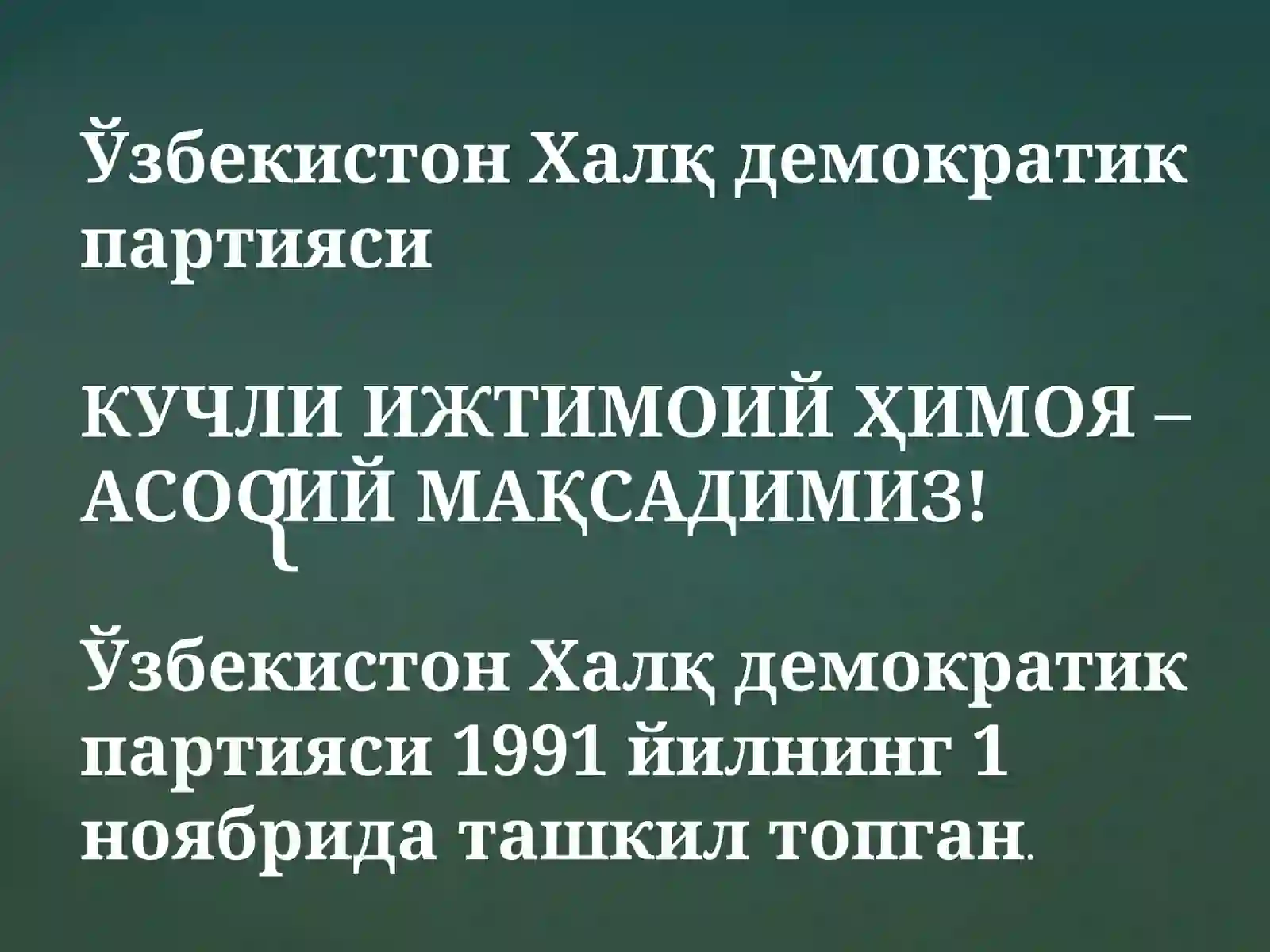 Ўзбекистон Халқ демократик партияси

КУЧЛИ ИЖТИМОИЙ ҲИМОЯ – АСОСИЙ МАҚСАДИМИЗ!

Ўзбекистон Халқ демократик партияси 1991 йилнинг 1 ноябрида ташкил топган.